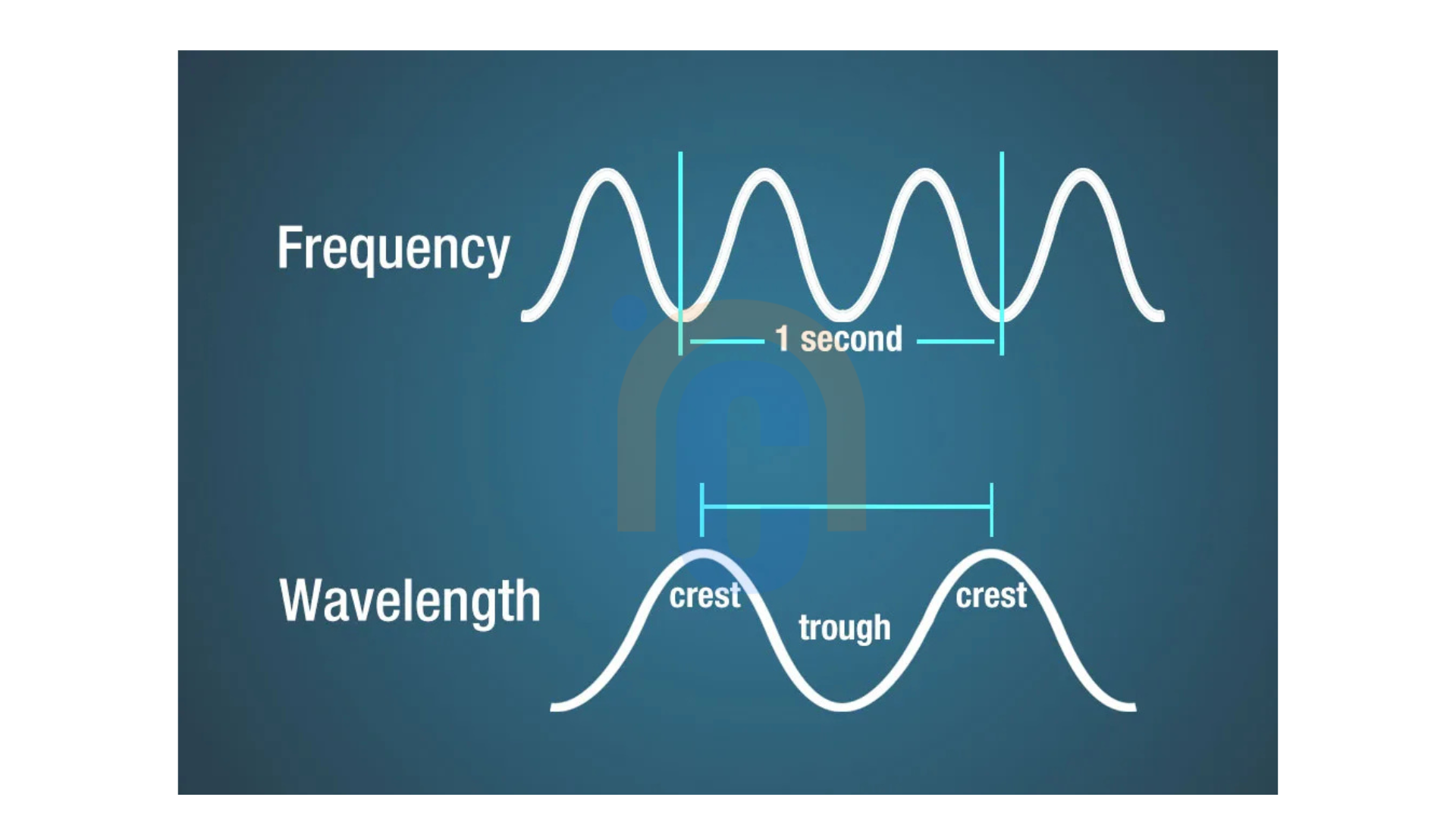 Frequency

1 second

Wavelength

crest

trough

crest